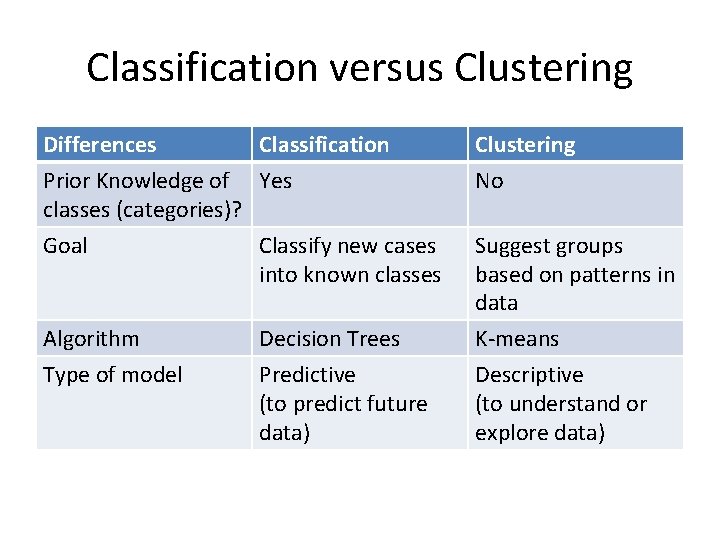 Classification versus Clustering

| Differences | Classification | Clustering |
|---|---|---|
| Prior Knowledge of classes (categories)? | Yes | No |
| Goal | Classify new cases into known classes | Suggest groups based on patterns in data |
| Algorithm | Decision Trees | K-means |
| Type of model | Predictive (to predict future data) | Descriptive (to understand or explore data) |